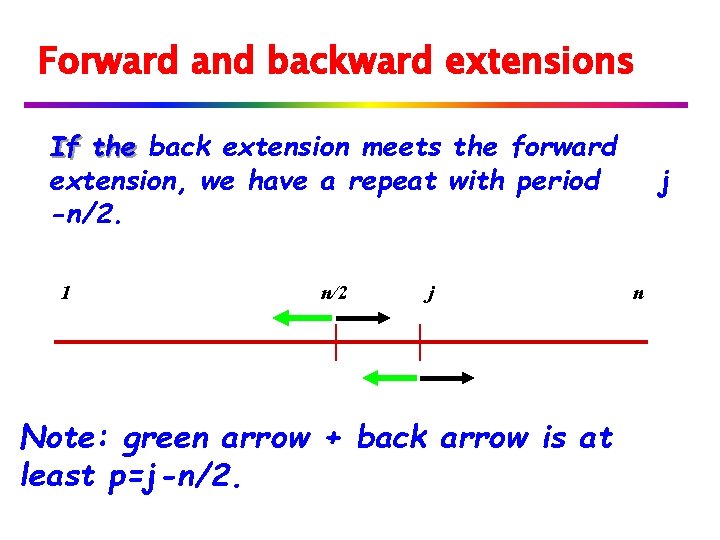 Forward and backward extensions

If the back extension meets the forward extension, we have a repeat with period j -n/2.

1

n/2

j

n

Note: green arrow + back arrow is at least p=j-n/2.